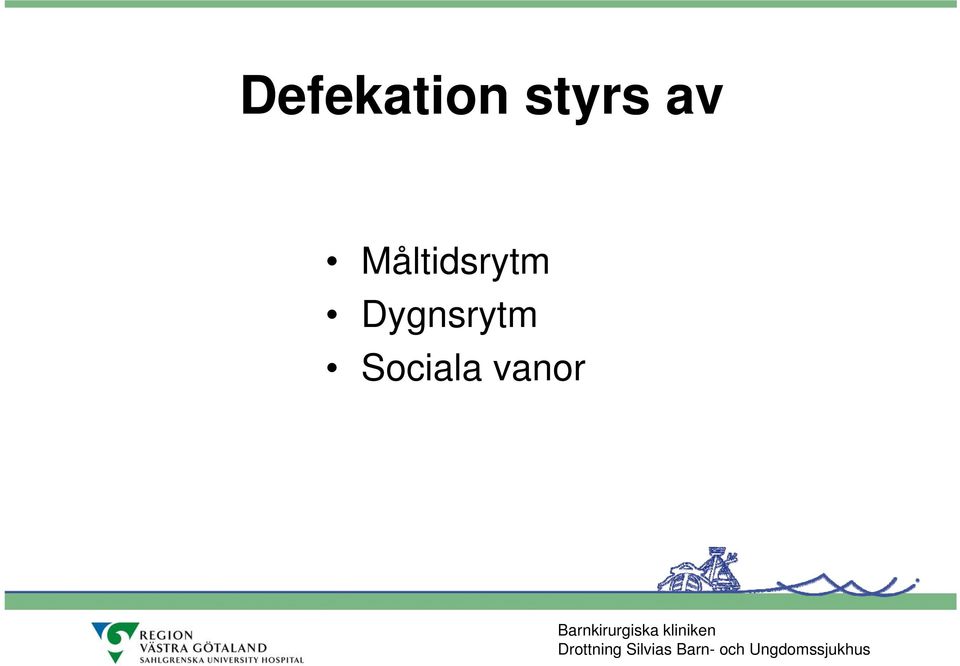 Defekation styrs av

• Måltidsrytm
• Dygnsrytm
• Sociala vanor

REGION
VÄSTRA GÖTALAND
SAHLGRENSKA UNIVERSITY HOSPITAL

Barnkirurgiska kliniken
Drottning Silvias Barn- och Ungdomssjukhus